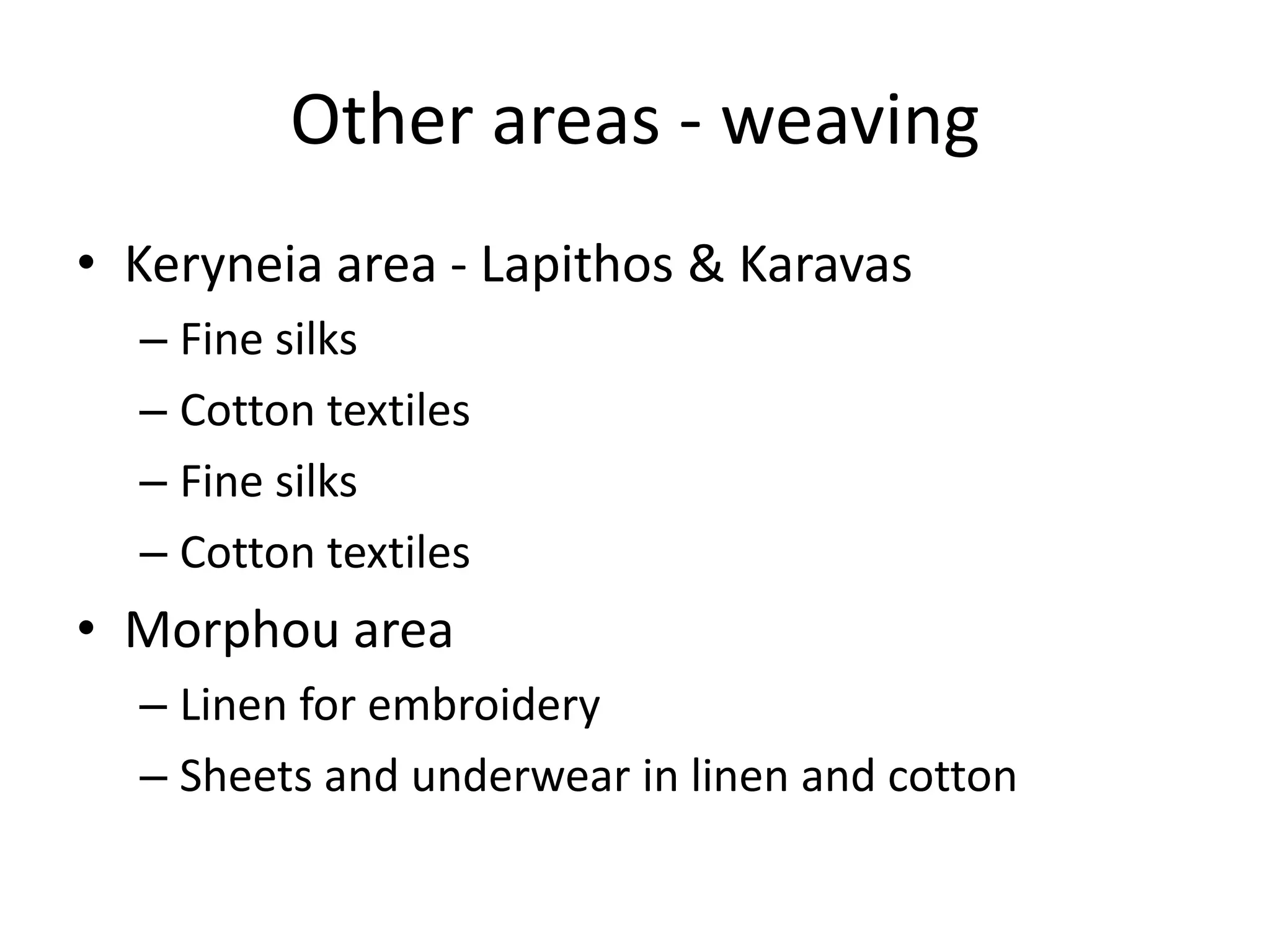 Other areas - weaving

• Keryneia area - Lapithos & Karavas
– Fine silks
– Cotton textiles
– Fine silks
– Cotton textiles

• Morphou area
– Linen for embroidery
– Sheets and underwear in linen and cotton